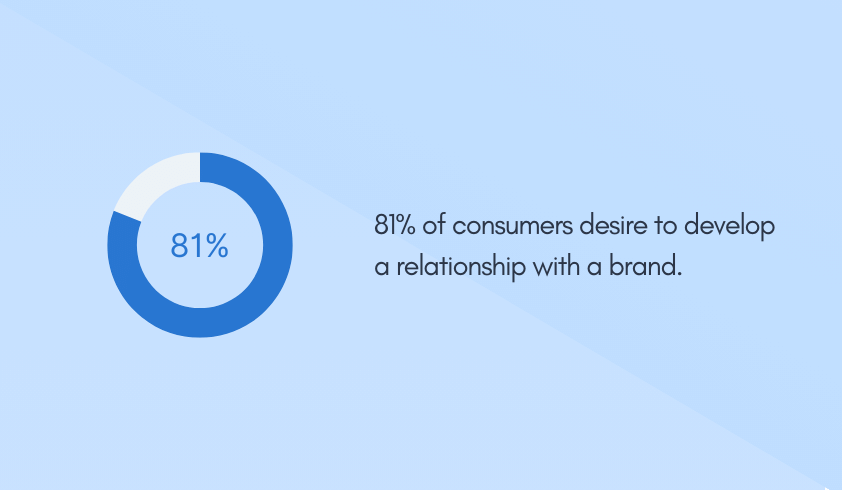 81%

81% of consumers desire to develop a relationship with a brand.